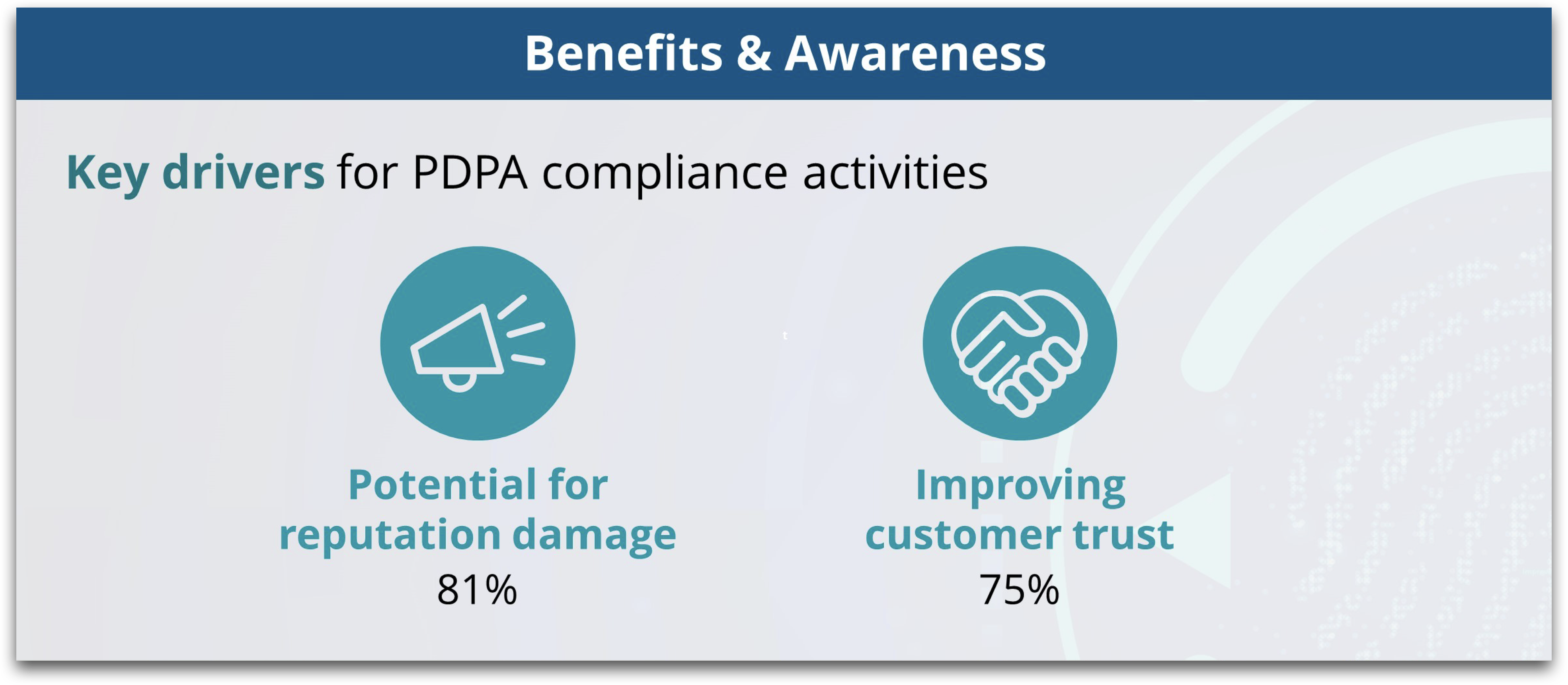 Benefits & Awareness

Key drivers for PDPA compliance activities

Potential for reputation damage
81%

Improving customer trust
75%